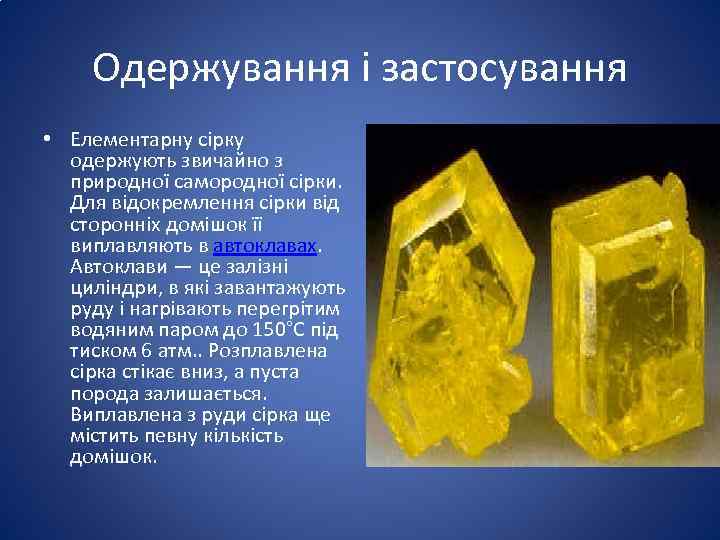 Одержування і застосування

• Елементарну сірку одержують звичайно з природної самородної сірки. Для відокремлення сірки від сторонніх домішок її виплавляють в автоклавах. Автоклави — це залізні циліндри, в які завантажують руду і нагрівають перегрітим водяним паром до 150°С під тиском 6 атм.. Розплавлена сірка стікає вниз, а пуста порода залишається. Виплавлена з руди сірка ще містить певну кількість домішок.